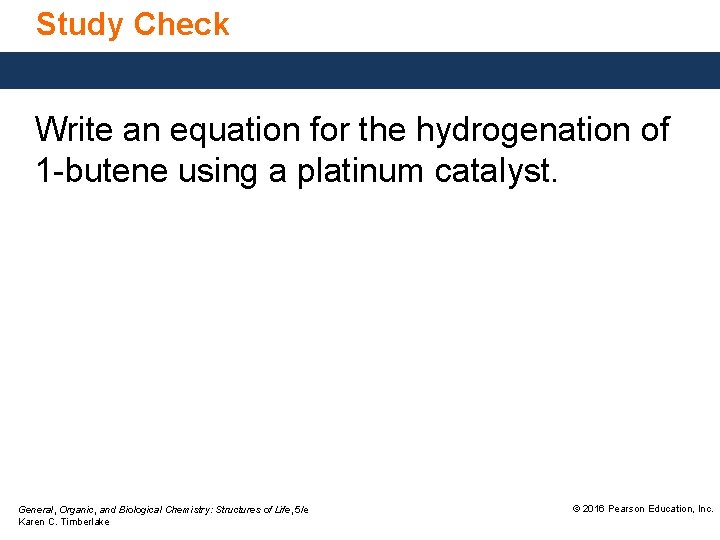 Study Check

Write an equation for the hydrogenation of 1-butene using a platinum catalyst.

General, Organic, and Biological Chemistry: Structures of Life, 5/e
Karen C. Timberlake

© 2016 Pearson Education, Inc.